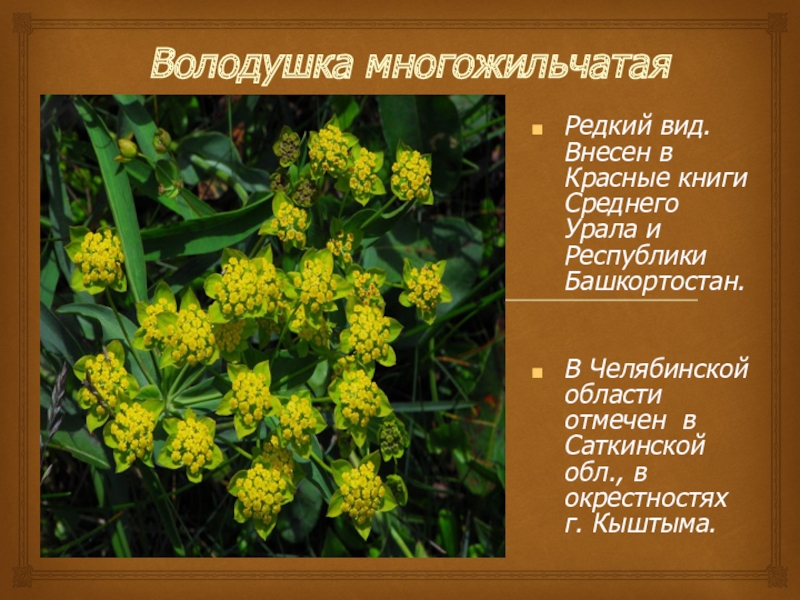 Володушка многожильчатая

Редкий вид. Внесен в Красные книги Среднего Урала и Республики Башкортостан.

В Челябинской области отмечен в Саткинской обл., в окрестностях г. Кыштыма.